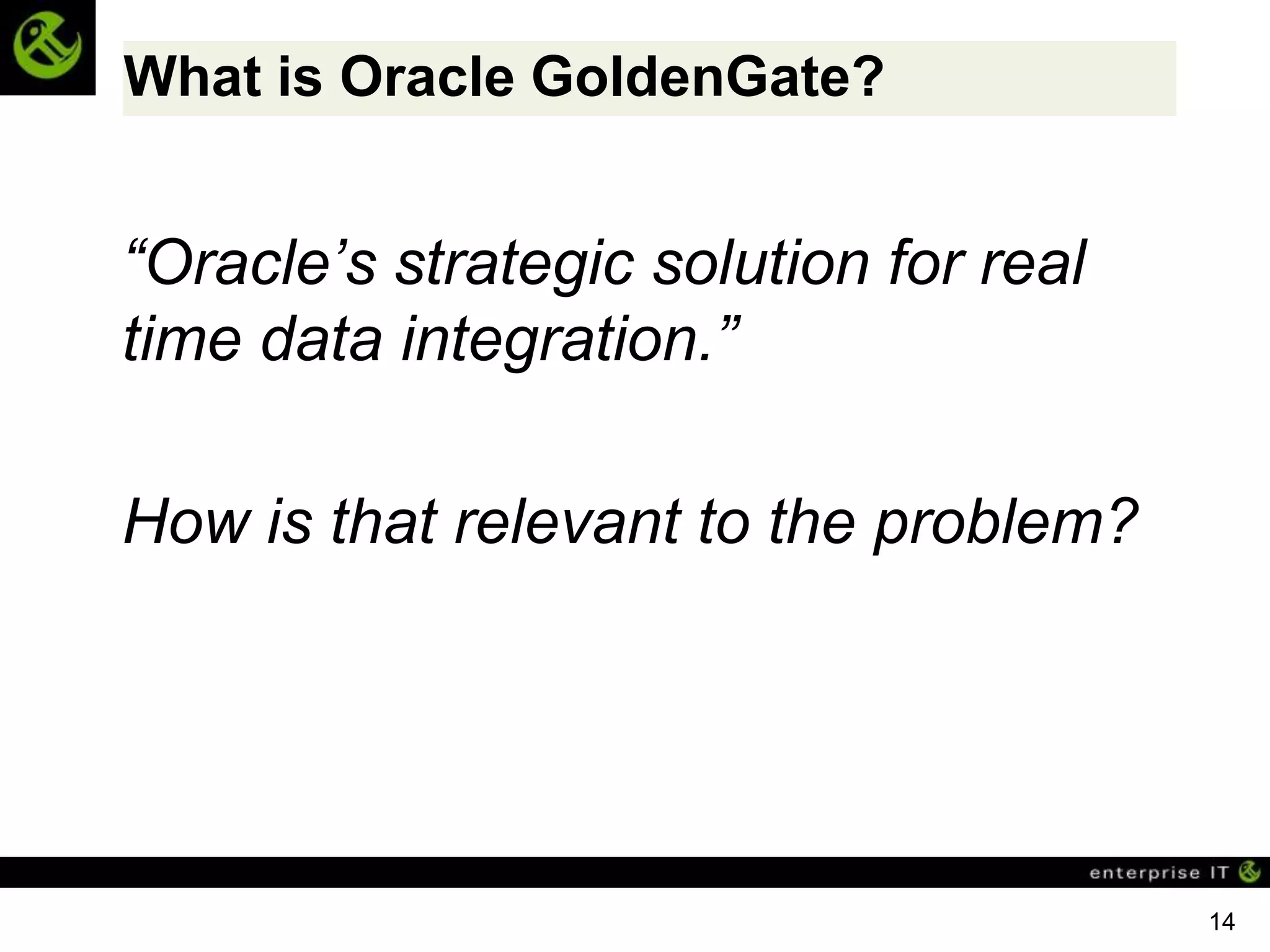 What is Oracle GoldenGate?

“Oracle’s strategic solution for real time data integration.”

How is that relevant to the problem?

enterprise IT

14